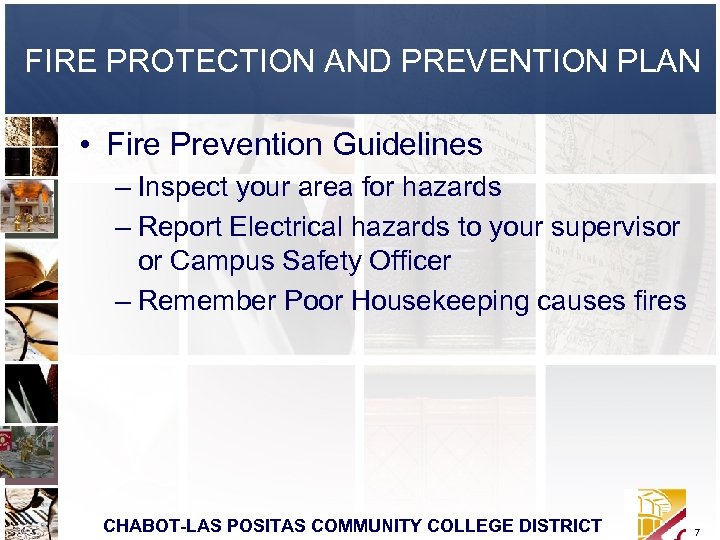 FIRE PROTECTION AND PREVENTION PLAN

• Fire Prevention Guidelines
– Inspect your area for hazards
– Report Electrical hazards to your supervisor or Campus Safety Officer
– Remember Poor Housekeeping causes fires

CHABOT-LAS POSITAS COMMUNITY COLLEGE DISTRICT

7